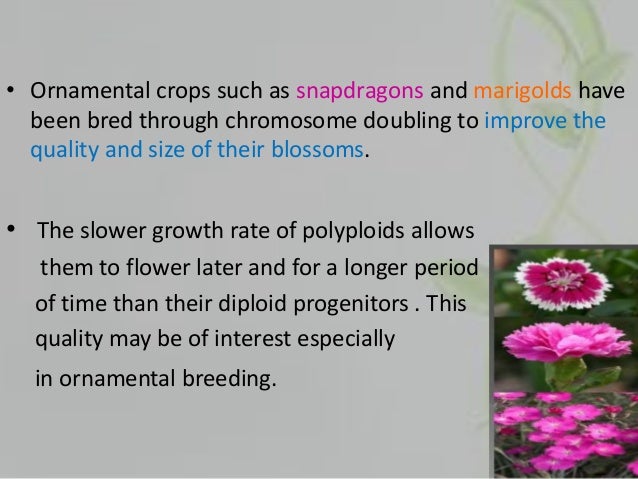 • Ornamental crops such as snapdragons and marigolds have been bred through chromosome doubling to improve the quality and size of their blossoms.

• The slower growth rate of polyploids allows them to flower later and for a longer period of time than their diploid progenitors . This quality may be of interest especially in ornamental breeding.